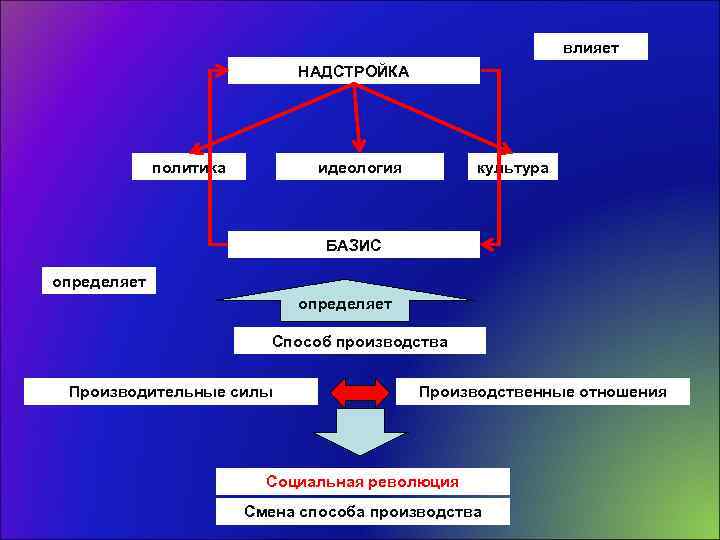 влияет

НАДСТРОЙКА

политика

идеология

культура

БАЗИС

определяет

определяет

Способ производства

Производительные силы

Производственные отношения

Социальная революция

Смена способа производства